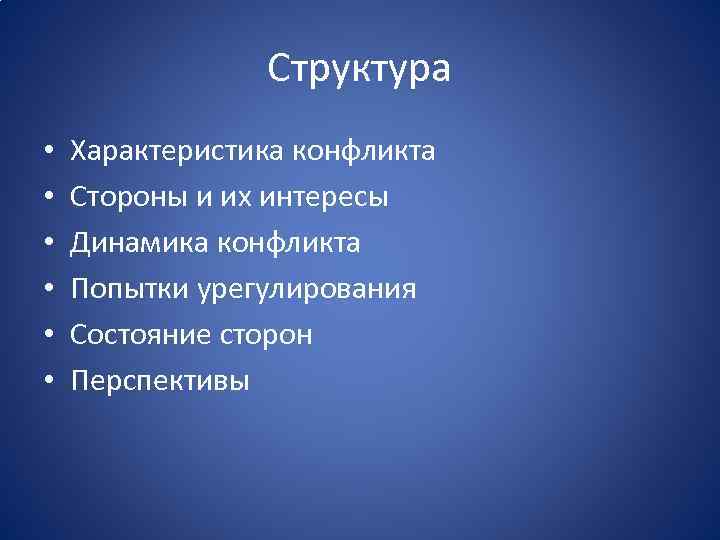 Структура

• Характеристика конфликта
• Стороны и их интересы
• Динамика конфликта
• Попытки урегулирования
• Состояние сторон
• Перспективы